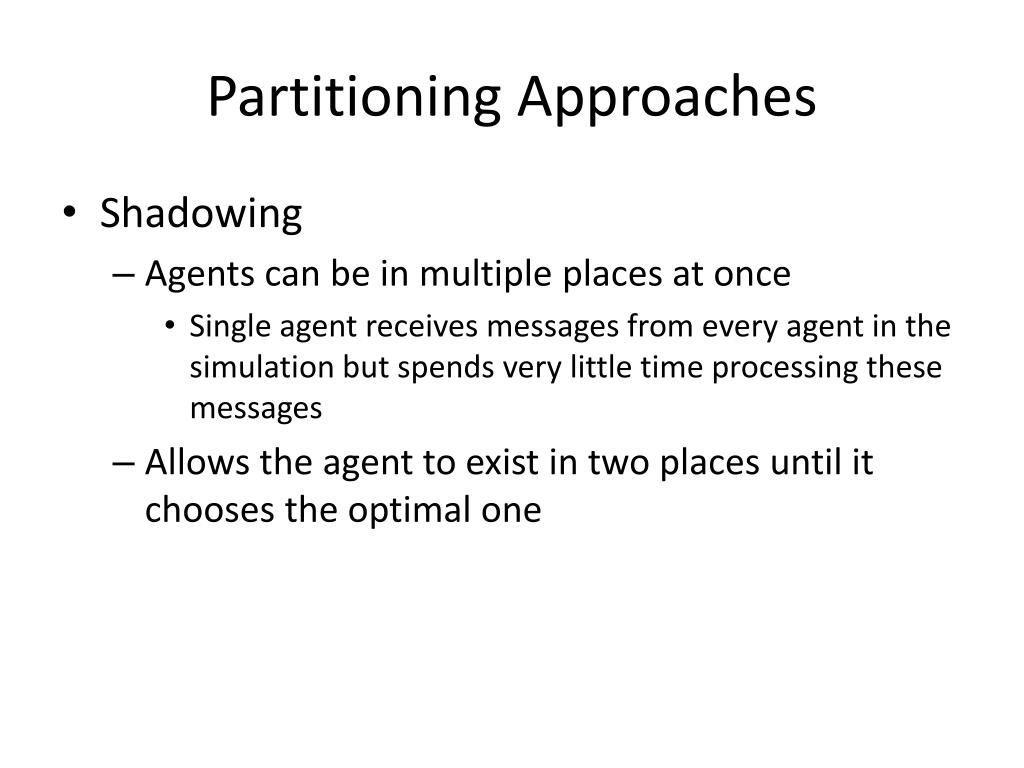 Partitioning Approaches

• Shadowing
– Agents can be in multiple places at once
• Single agent receives messages from every agent in the simulation but spends very little time processing these messages
– Allows the agent to exist in two places until it chooses the optimal one